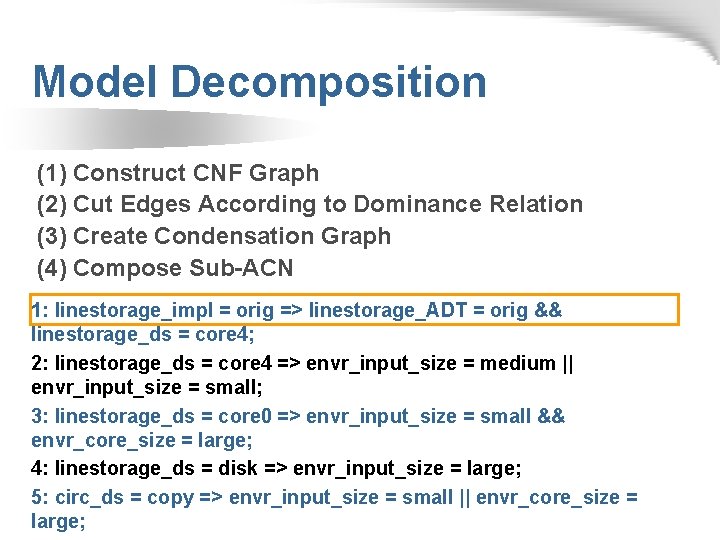 Model Decomposition

(1) Construct CNF Graph
(2) Cut Edges According to Dominance Relation
(3) Create Condensation Graph
(4) Compose Sub-ACN

1: linestorage_impl = orig => linestorage_ADT = orig && linestorage_ds = core4;

2: linestorage_ds = core4 => envr_input_size = medium || envr_input_size = small;

3: linestorage_ds = core0 => envr_input_size = small && envr_core_size = large;

4: linestorage_ds = disk => envr_input_size = large;

5: circ_ds = copy => envr_input_size = small || envr_core_size = large;